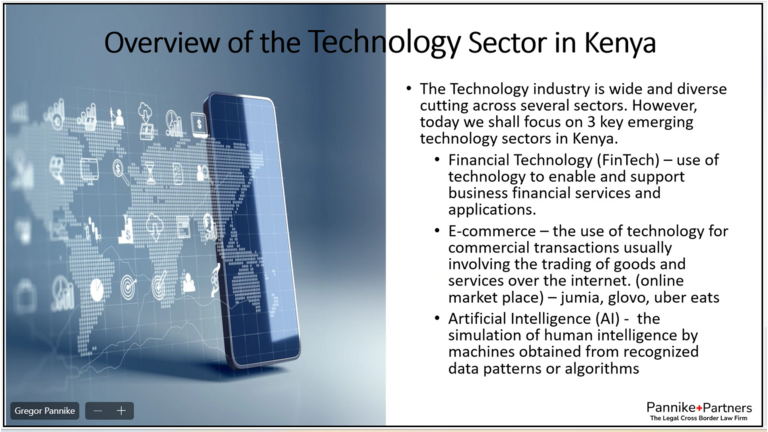 Overview of the Technology Sector in Kenya

• The Technology industry is wide and diverse cutting across several sectors. However, today we shall focus on 3 key emerging technology sectors in Kenya.

• Financial Technology (FinTech) – use of technology to enable and support business financial services and applications.

• E-commerce – the use of technology for commercial transactions usually involving the trading of goods and services over the internet. (online market place) – jumia, glovo, uber eats

• Artificial Intelligence (AI) - the simulation of human intelligence by machines obtained from recognized data patterns or algorithms

Gregor Pannike — +

Pannike+Partners
The Legal Cross Border Law Firm